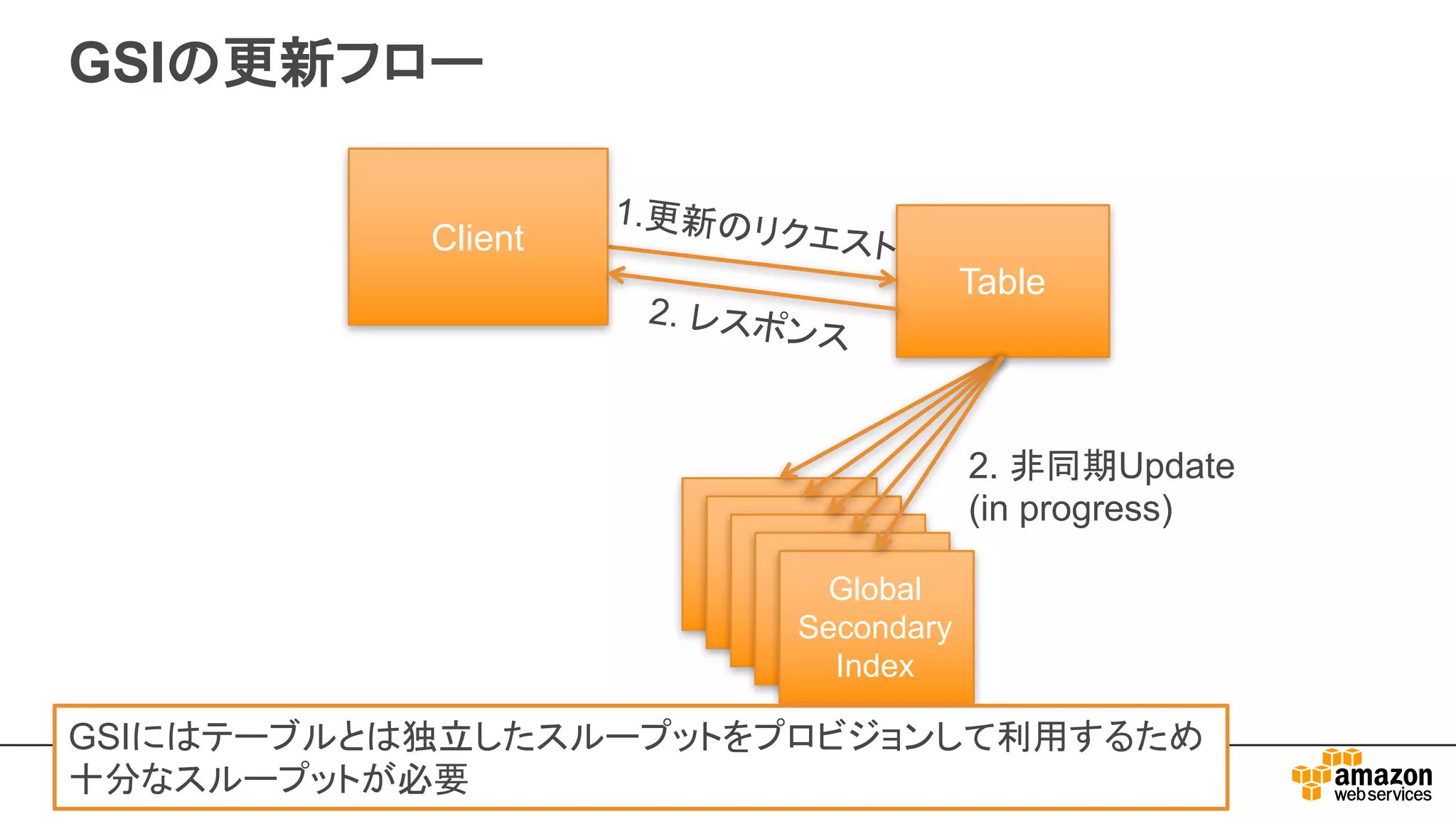 GSIの更新フロー

Client

1.更新のリクエスト

2. レスポンス

Table

2. 非同期Update (in progress)

Global Secondary Index

GSIにはテーブルとは独立したスループットをプロビジョンして利用するため十分なスループットが必要

amazon web services